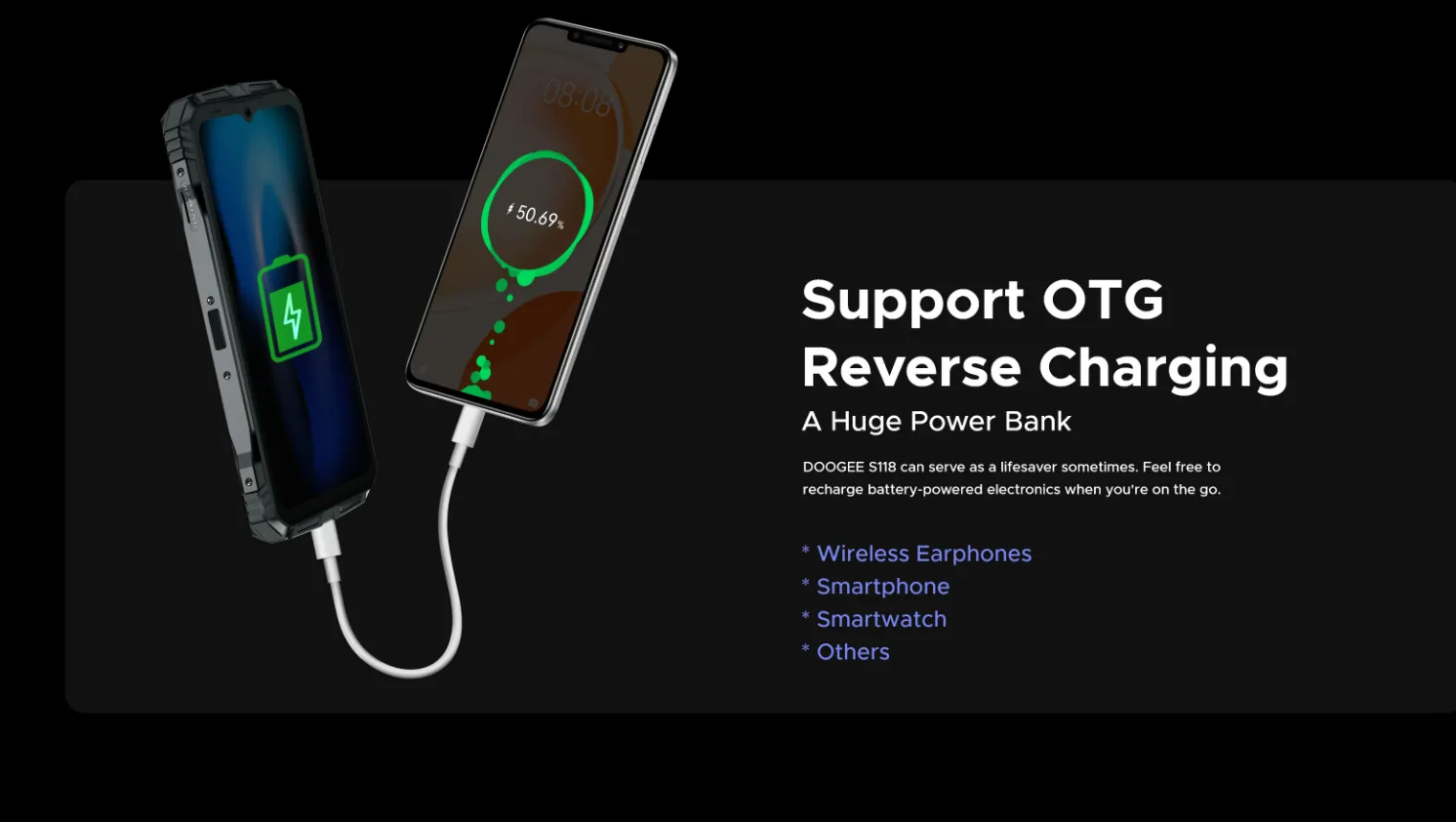 08:08

50.69%

Support OTG Reverse Charging

A Huge Power Bank

DOOGEE S118 can serve as a lifesaver sometimes. Feel free to recharge battery-powered electronics when you're on the go.

* Wireless Earphones
* Smartphone
* Smartwatch
* Others